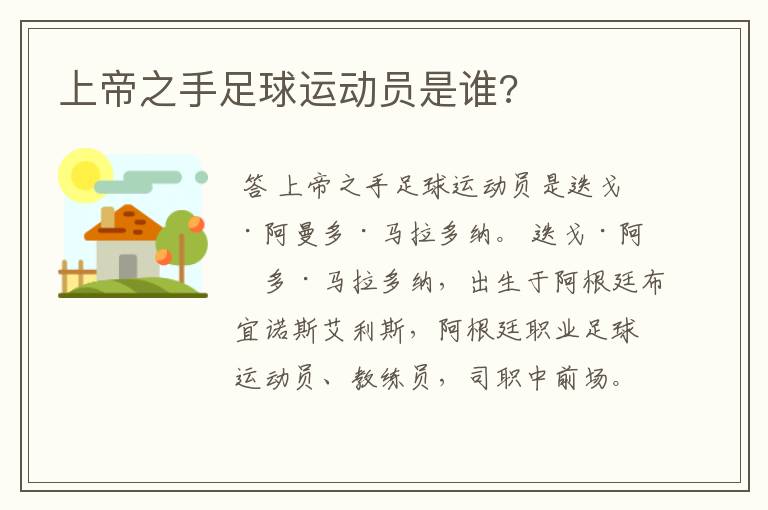 上帝之手足球运动员是谁？

答 上帝之手足球运动员是迭戈·阿曼多·马拉多纳。迭戈·阿 多·马拉多纳，出生于阿根廷布宜诺斯艾利斯，阿根廷职业足球运动员、教练员，司职中前场。